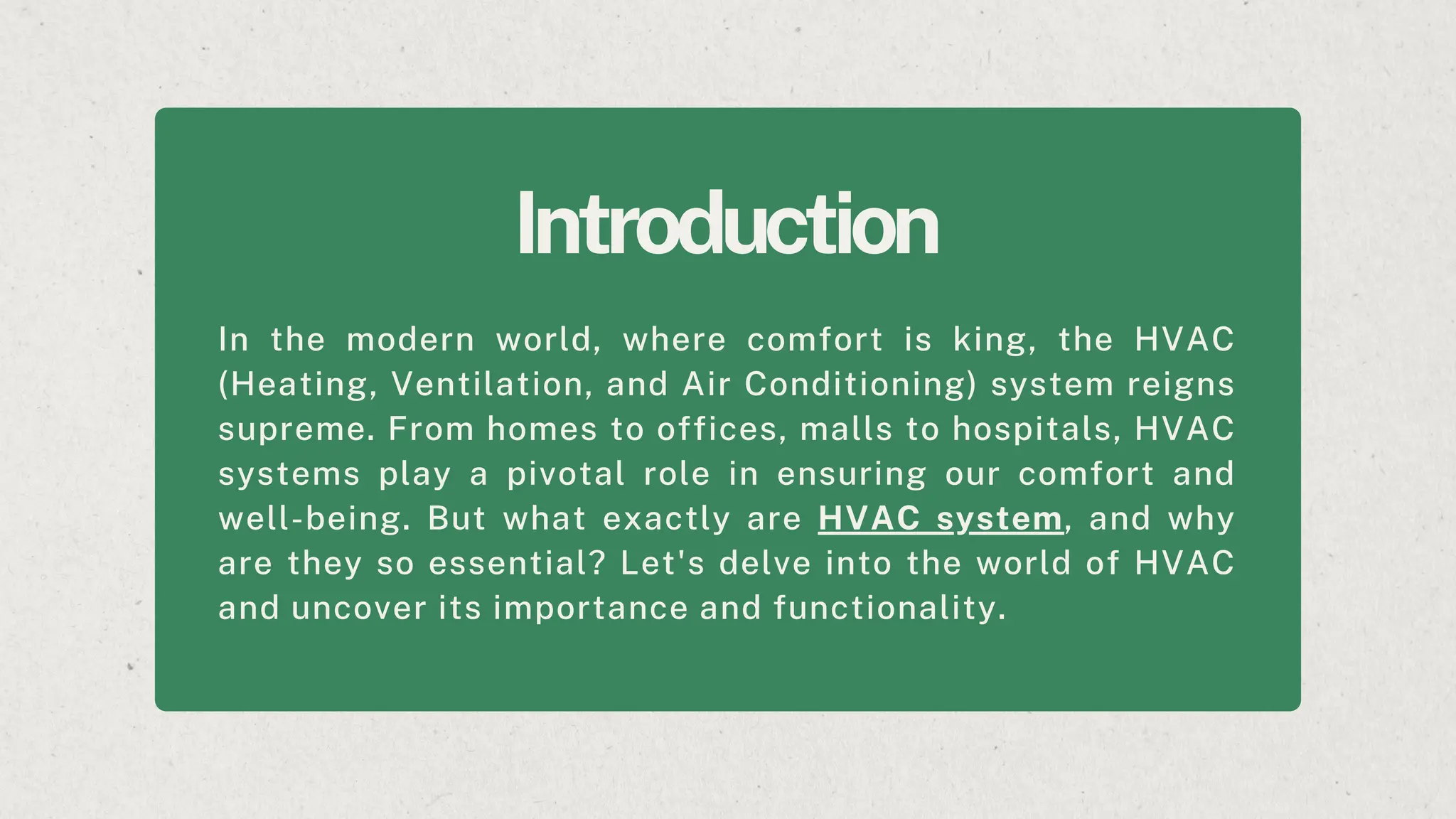 Introduction

In the modern world, where comfort is king, the HVAC (Heating, Ventilation, and Air Conditioning) system reigns supreme. From homes to offices, malls to hospitals, HVAC systems play a pivotal role in ensuring our comfort and well-being. But what exactly are HVAC system, and why are they so essential? Let's delve into the world of HVAC and uncover its importance and functionality.